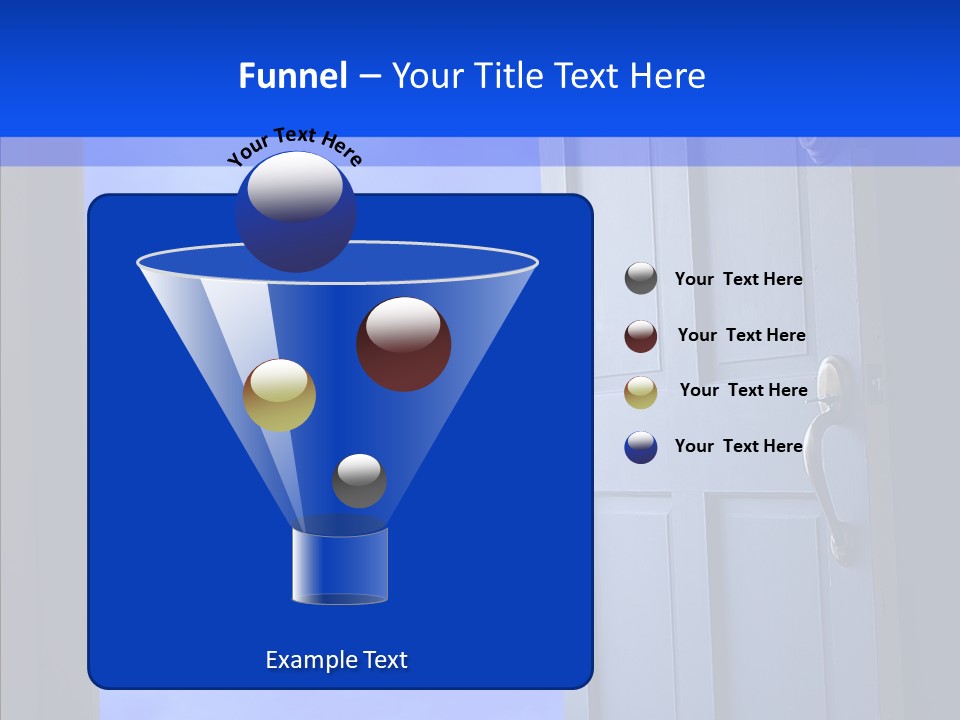 Funnel – Your Title Text Here

Your Text Here

Your Text Here

Your Text Here

Your Text Here

Your Text Here

Example Text